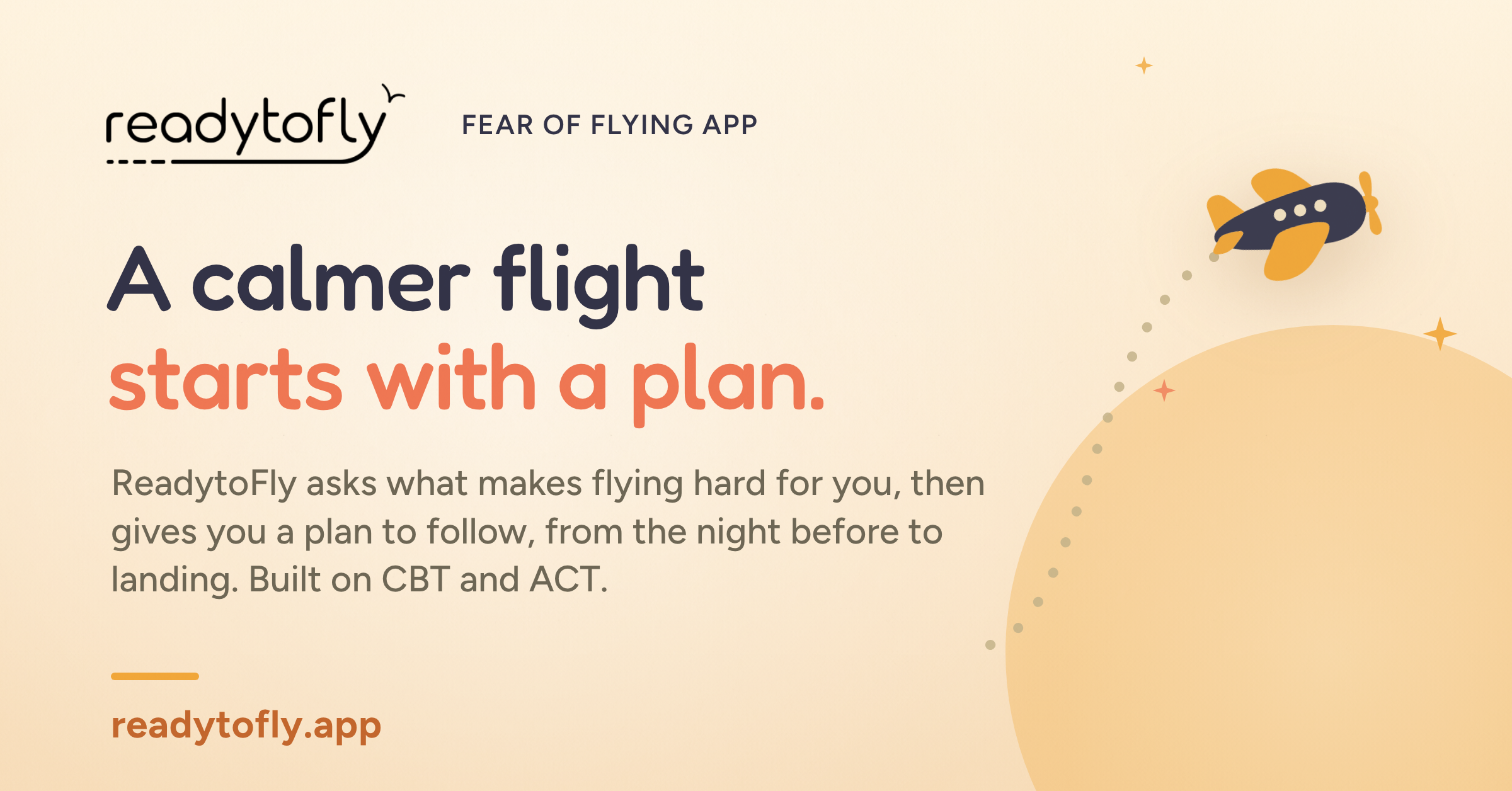 readytofly

FEAR OF FLYING APP

A calmer flight
starts with a plan.

ReadytoFly asks what makes flying hard for you, then gives you a plan to follow, from the night before to landing. Built on CBT and ACT.

readytofly.app